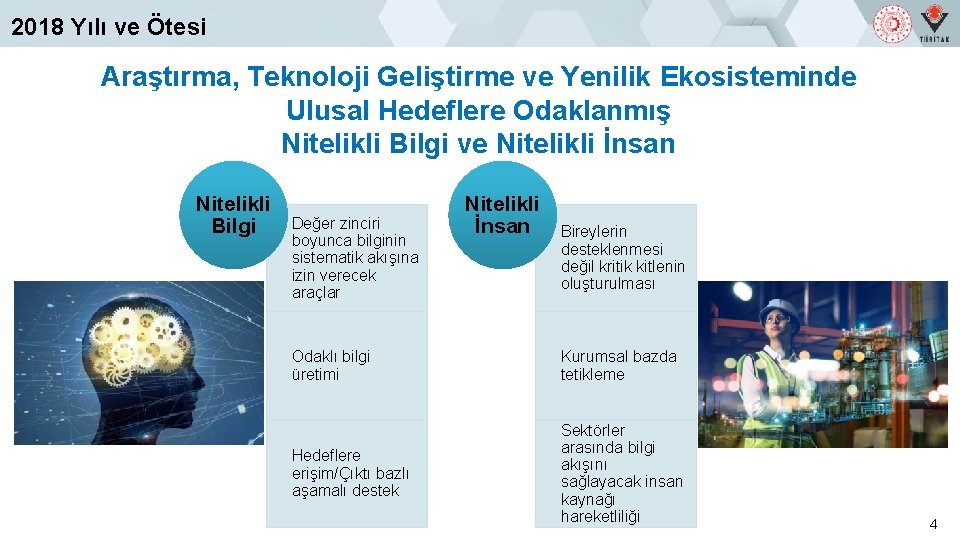 2018 Yılı ve Ötesi

TÜBİTAK

Araştırma, Teknoloji Geliştirme ve Yenilik Ekosisteminde Ulusal Hedeflere Odaklanmış Nitelikli Bilgi ve Nitelikli İnsan

Nitelikli Bilgi

Değer zinciri boyunca bilginin sistematik akışına izin verecek araçlar

Odaklı bilgi üretimi

Hedeflere erişim/Çıktı bazlı aşamalı destek

Nitelikli İnsan

Bireylerin desteklenmesi değil kritik kitlenin oluşturulması

Kurumsal bazda tetikleme

Sektörler arasında bilgi akışını sağlayacak insan kaynağı hareketliliği

4